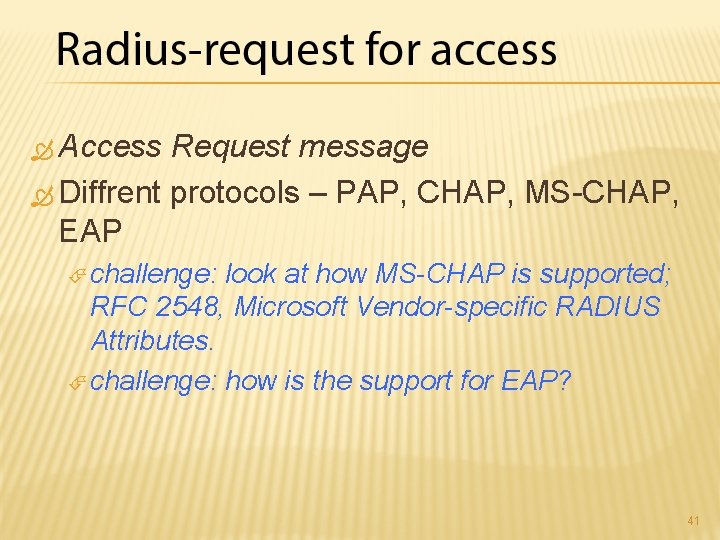 Radius-request for access

Access Request message

Diffrent protocols – PAP, CHAP, MS-CHAP, EAP

challenge: look at how MS-CHAP is supported; RFC 2548, Microsoft Vendor-specific RADIUS Attributes.

challenge: how is the support for EAP?

41